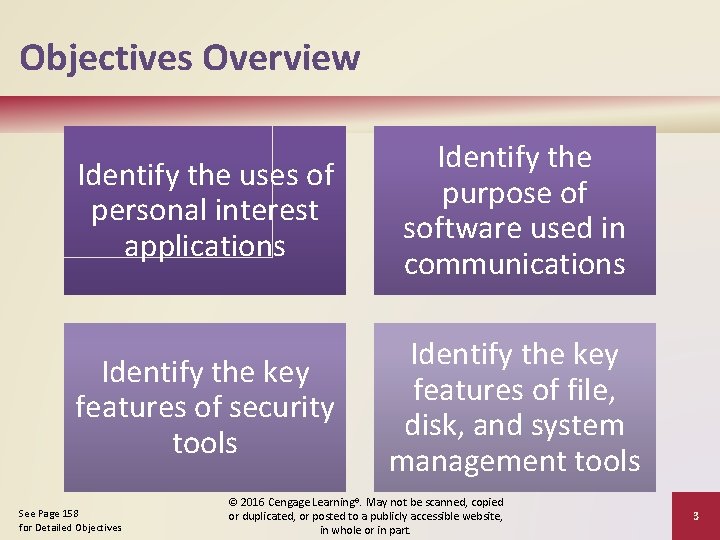 Objectives Overview

Identify the uses of personal interest applications

Identify the purpose of software used in communications

Identify the key features of security tools

Identify the key features of file, disk, and system management tools

See Page 158
for Detailed Objectives

© 2016 Cengage Learning®. May not be scanned, copied or duplicated, or posted to a publicly accessible website, in whole or in part.

3